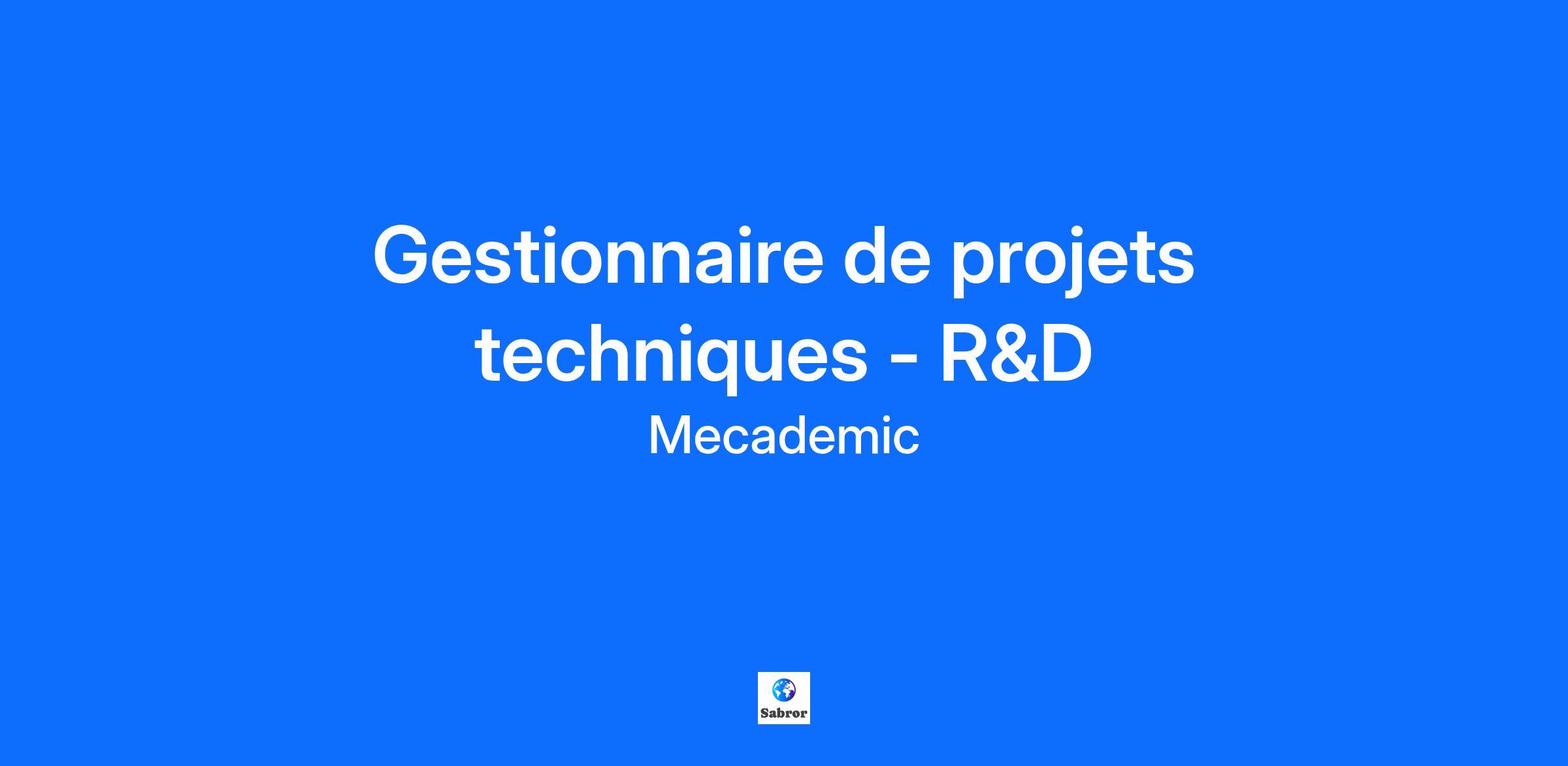 Gestionnaire de projets techniques - R&D

Mecademic

Sabror